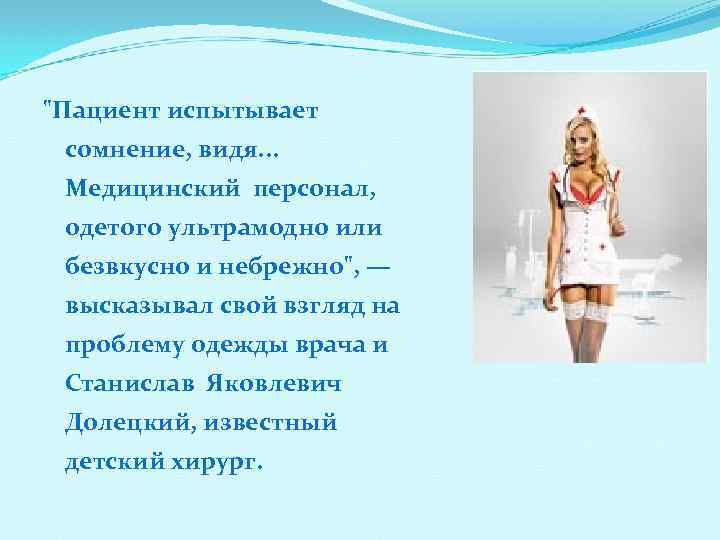 "Пациент испытывает сомнение, видя... Медицинский персонал, одетого ультрамодно или безвкусно и небрежно", — высказывал свой взгляд на проблему одежды врача и Станислав Яковлевич Долецкий, известный детский хирург.